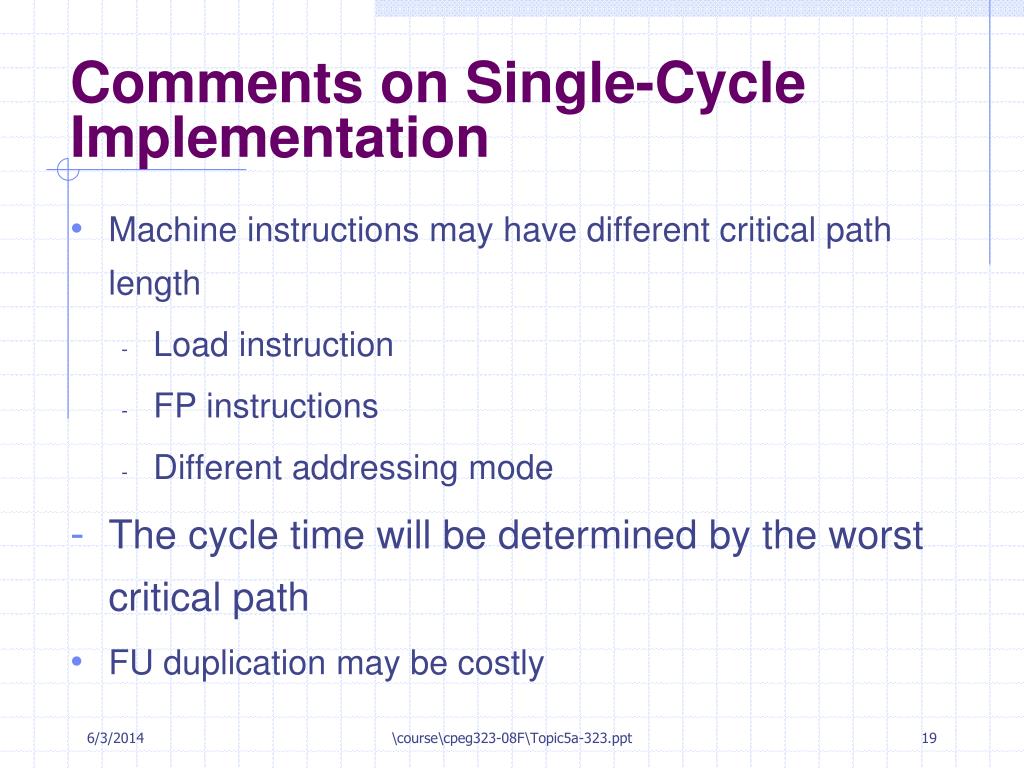 Comments on Single-Cycle Implementation

• Machine instructions may have different critical path length

- Load instruction
- FP instructions
- Different addressing mode

- The cycle time will be determined by the worst critical path

• FU duplication may be costly

6/3/2014

\course\cpeg323-08F\Topic5a-323.ppt

19